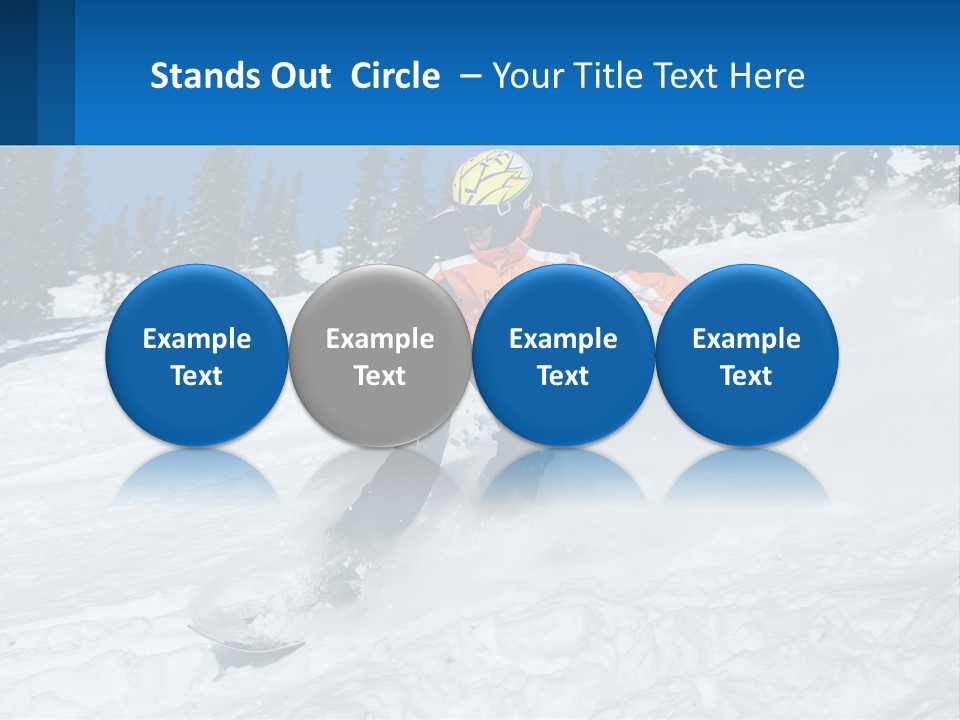 Stands Out Circle – Your Title Text Here

Example Text

Example Text

Example Text

Example Text